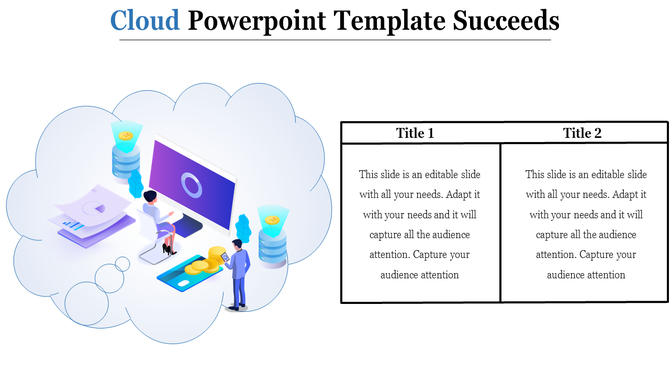 Cloud Powerpoint Template Succeeds

| Title 1 | Title 2 |
|---|---|
| This slide is an editable slide with all your needs. Adapt it with your needs and it will capture all the audience attention. Capture your audience attention | This slide is an editable slide with all your needs. Adapt it with your needs and it will capture all the audience attention. Capture your audience attention |